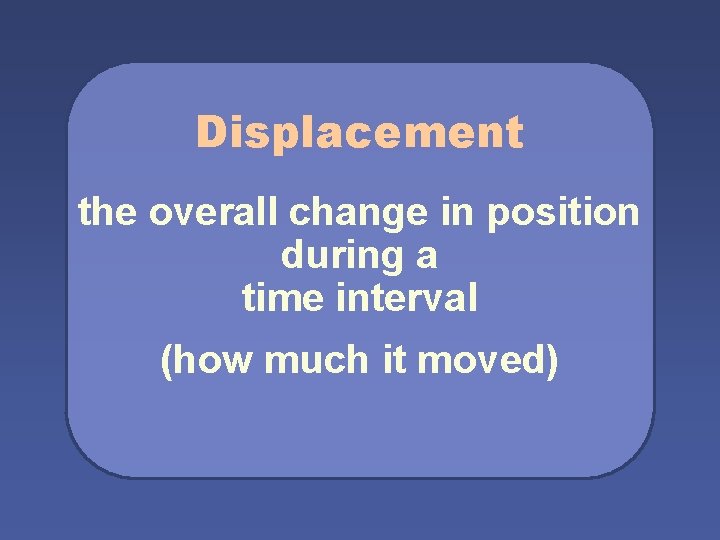 Displacement

the overall change in position during a time interval

(how much it moved)